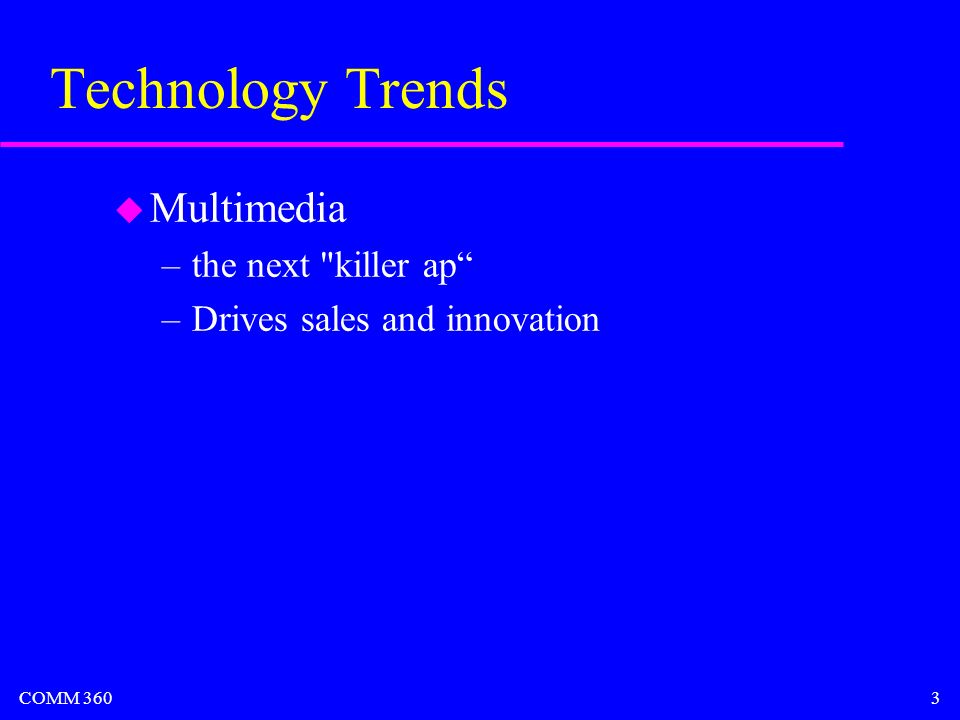 Technology Trends

Multimedia

– the next "killer ap“

– Drives sales and innovation

COMM 360

3